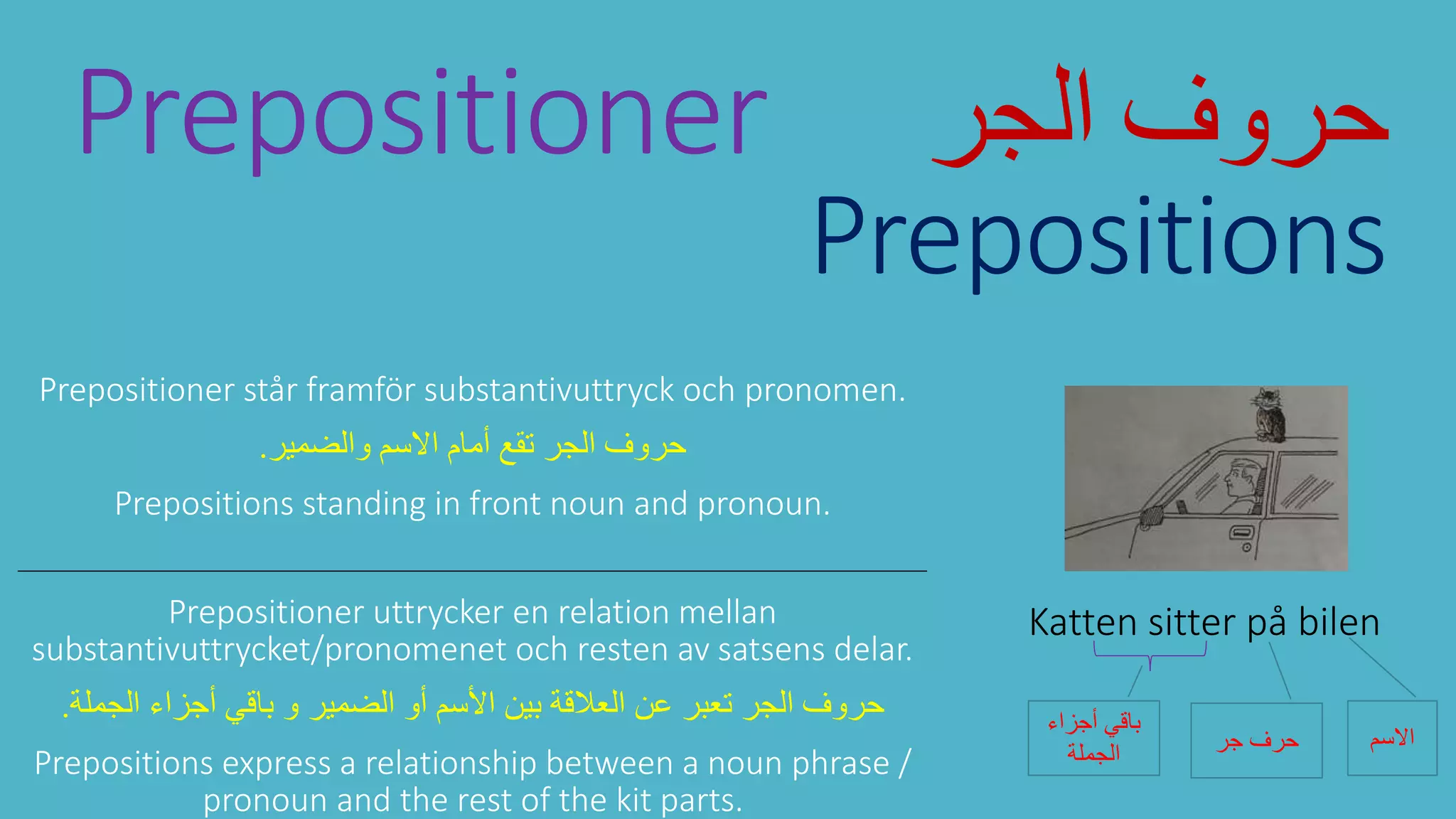 Prepositioner

حروف الجر

Prepositions

Prepositioner står framför substantivuttryck och pronomen.

حروف الجر تقع أمام الاسم والضمير.

Prepositions standing in front noun and pronoun.

Prepositioner uttrycker en relation mellan substantivuttrycket/pronomenet och resten av satsens delar.

حروف الجر تعبر عن العلاقة بين الأسم أو الضمير و باقي أجزاء الجملة.

Prepositions express a relationship between a noun phrase / pronoun and the rest of the kit parts.

Katten sitter på bilen

باقي أجزاء الجملة

حرف جر

الاسم